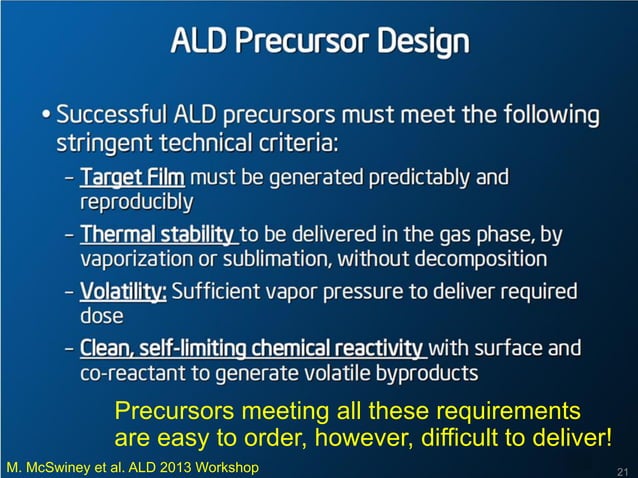 ALD Precursor Design

• Successful ALD precursors must meet the following stringent technical criteria:

– Target Film must be generated predictably and reproducibly

– Thermal stability to be delivered in the gas phase, by vaporization or sublimation, without decomposition

– Volatility: Sufficient vapor pressure to deliver required dose

– Clean, self-limiting chemical reactivity with surface and co-reactant to generate volatile byproducts

Precursors meeting all these requirements are easy to order, however, difficult to deliver!

M. McSwiney et al. ALD 2013 Workshop

21